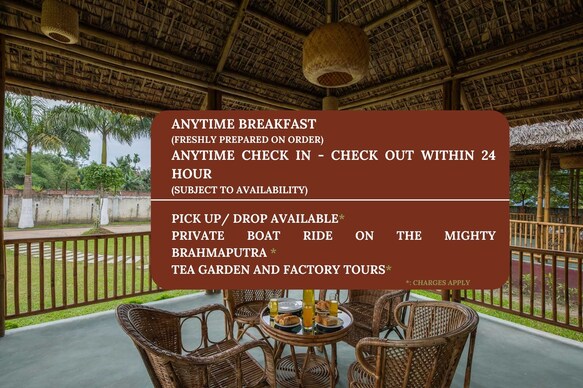 ANYTIME BREAKFAST
(FRESHLY PREPARED ON ORDER)
ANYTIME CHECK IN - CHECK OUT WITHIN 24 HOUR
(SUBJECT TO AVAILABILITY)

PICK UP/ DROP AVAILABLE*
PRIVATE BOAT RIDE ON THE MIGHTY BRAHMAPUTRA *
TEA GARDEN AND FACTORY TOURS*

*: CHARGES APPLY